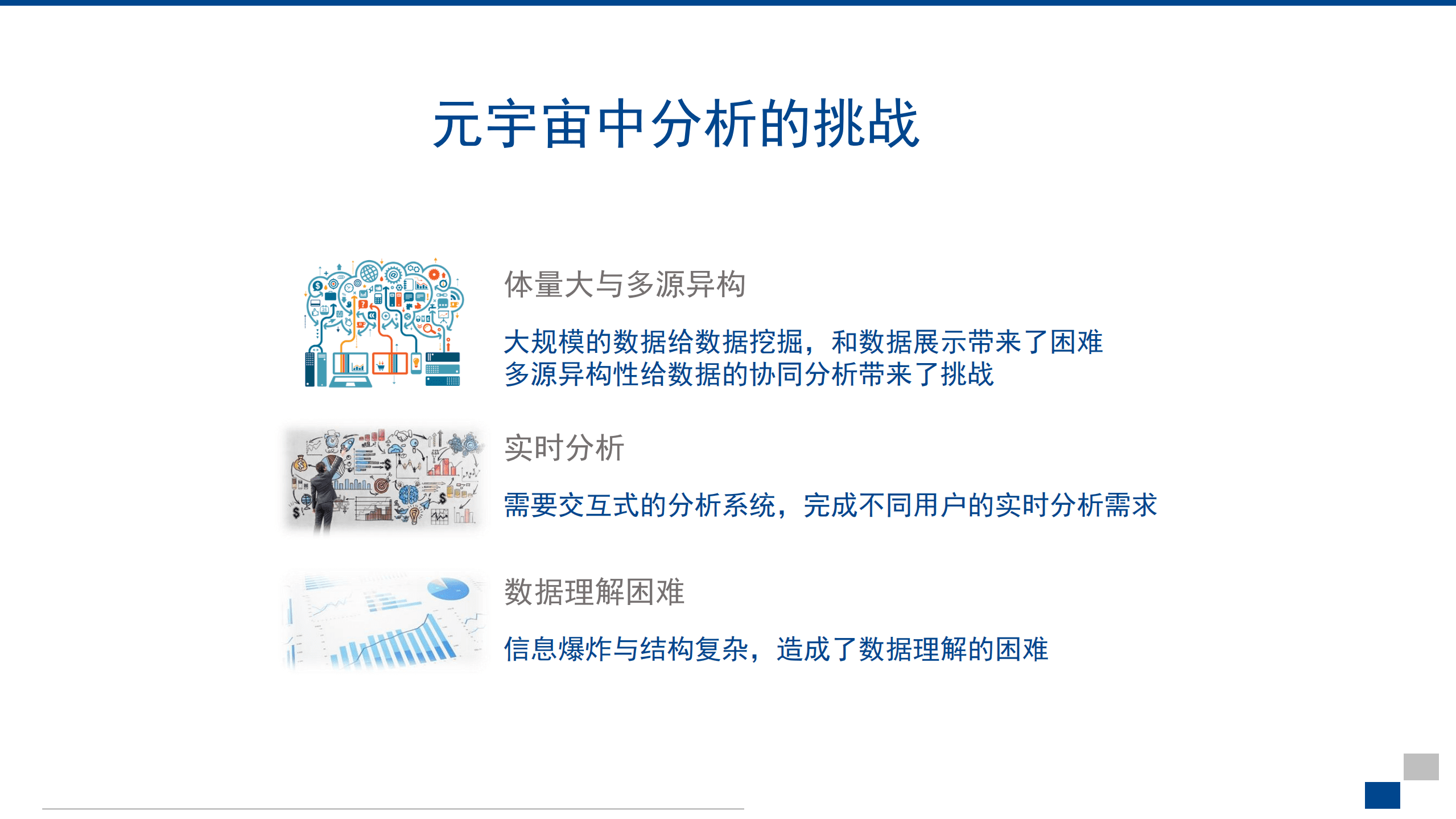 元宇宙中分析的挑战

体量大与多源异构

大规模的数据给数据挖掘，和数据展示带来了困难
多源异构性给数据的协同分析带来了挑战

实时分析

需要交互式的分析系统，完成不同用户的实时分析需求

数据理解困难

信息爆炸与结构复杂，造成了数据理解的困难